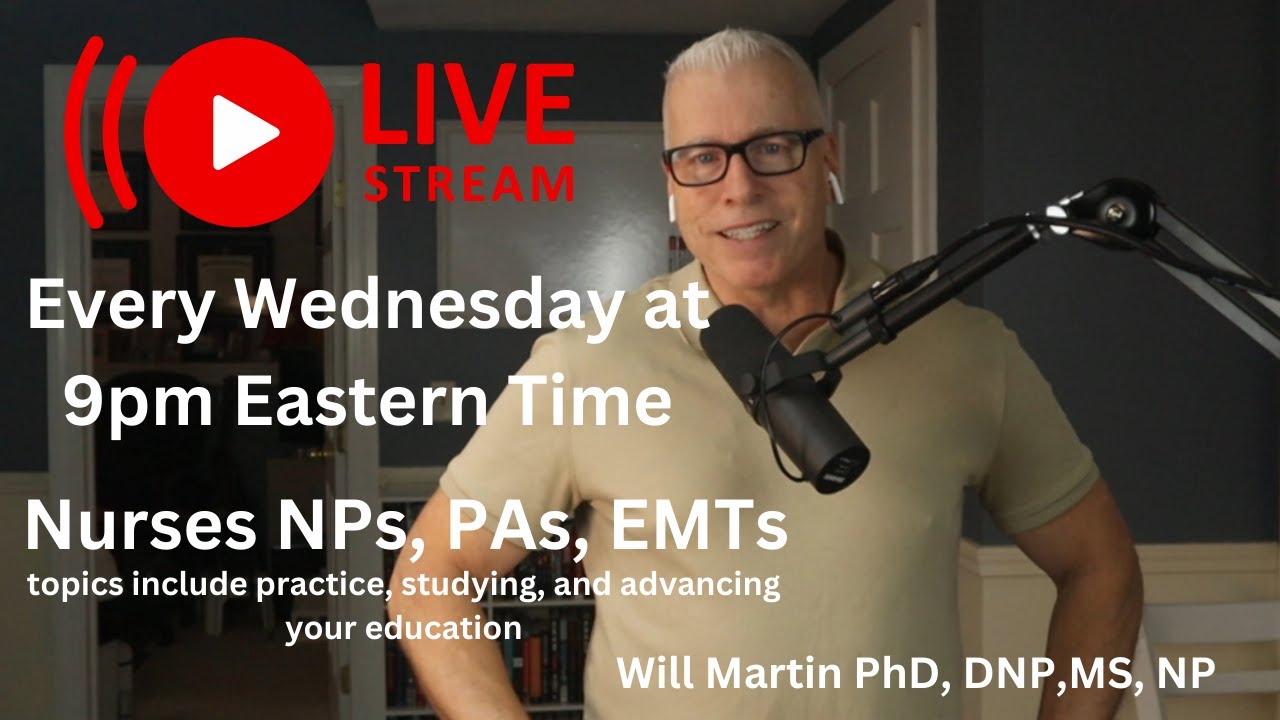 LIVE STREAM

Every Wednesday at 9pm Eastern Time

Nurses NPs, PAs, EMTs

topics include practice, studying, and advancing your education

Will Martin PhD, DNP,MS, NP